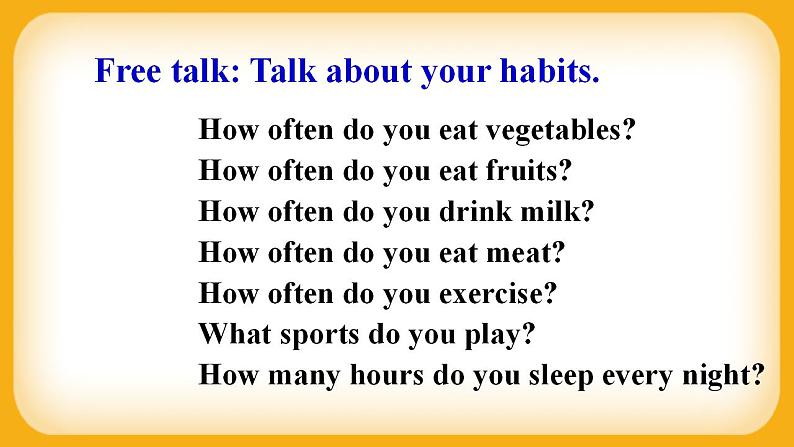 Free talk: Talk about your habits.

How often do you eat vegetables?
How often do you eat fruits?
How often do you drink milk?
How often do you eat meat?
How often do you exercise?
What sports do you play?
How many hours do you sleep every night?